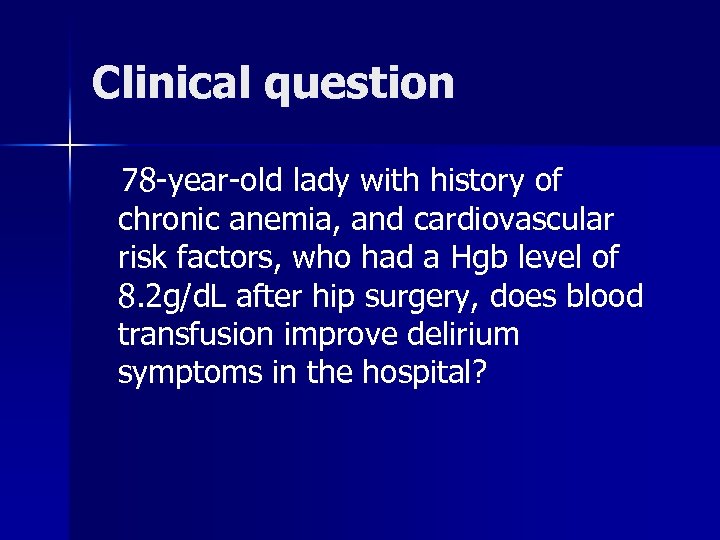 Clinical question

78-year-old lady with history of chronic anemia, and cardiovascular risk factors, who had a Hgb level of 8.2g/dL after hip surgery, does blood transfusion improve delirium symptoms in the hospital?